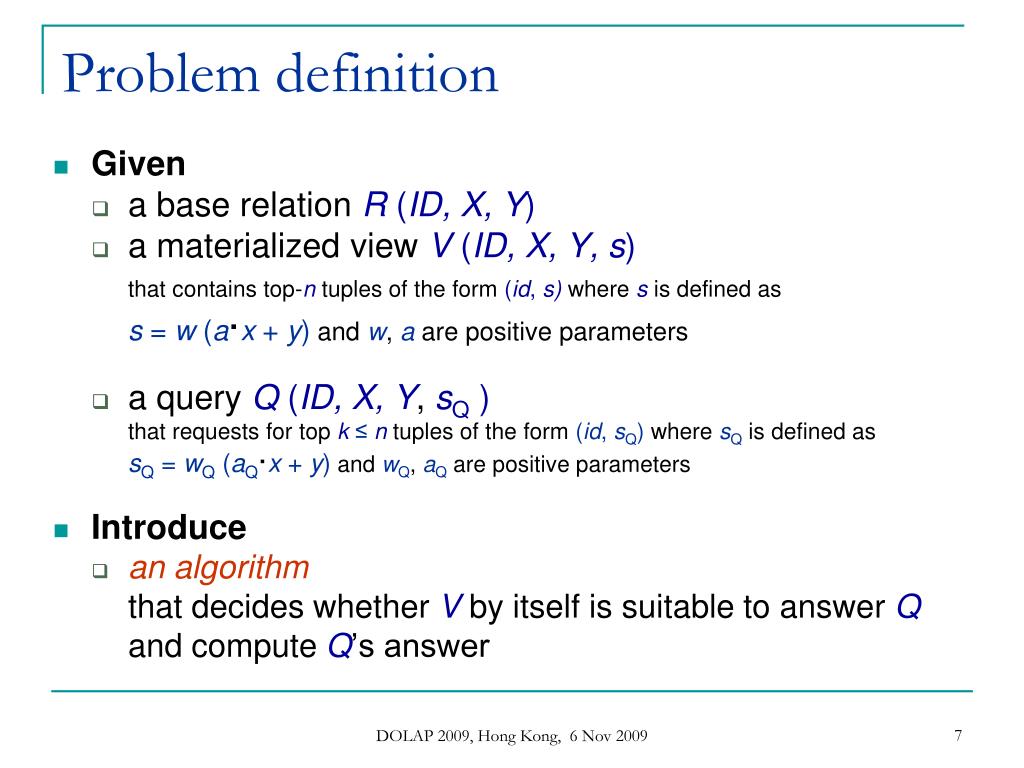 Problem definition

Given

a base relation $R$ ($ID, X, Y$)

a materialized view $V$ ($ID, X, Y, s$)

that contains top-$n$ tuples of the form ($id$, $s$) where $s$ is defined as

$s = w (a \cdot x + y)$ and $w$, $a$ are positive parameters

a query $Q$ ($ID, X, Y, s_Q$ )

that requests for top $k \leq n$ tuples of the form ($id$, $s_Q$) where $s_Q$ is defined as

$s_Q = w_Q (a_Q \cdot x + y)$ and $w_Q$, $a_Q$ are positive parameters

Introduce

an algorithm

that decides whether $V$ by itself is suitable to answer $Q$ and compute $Q$'s answer

DOLAP 2009, Hong Kong, 6 Nov 2009

7